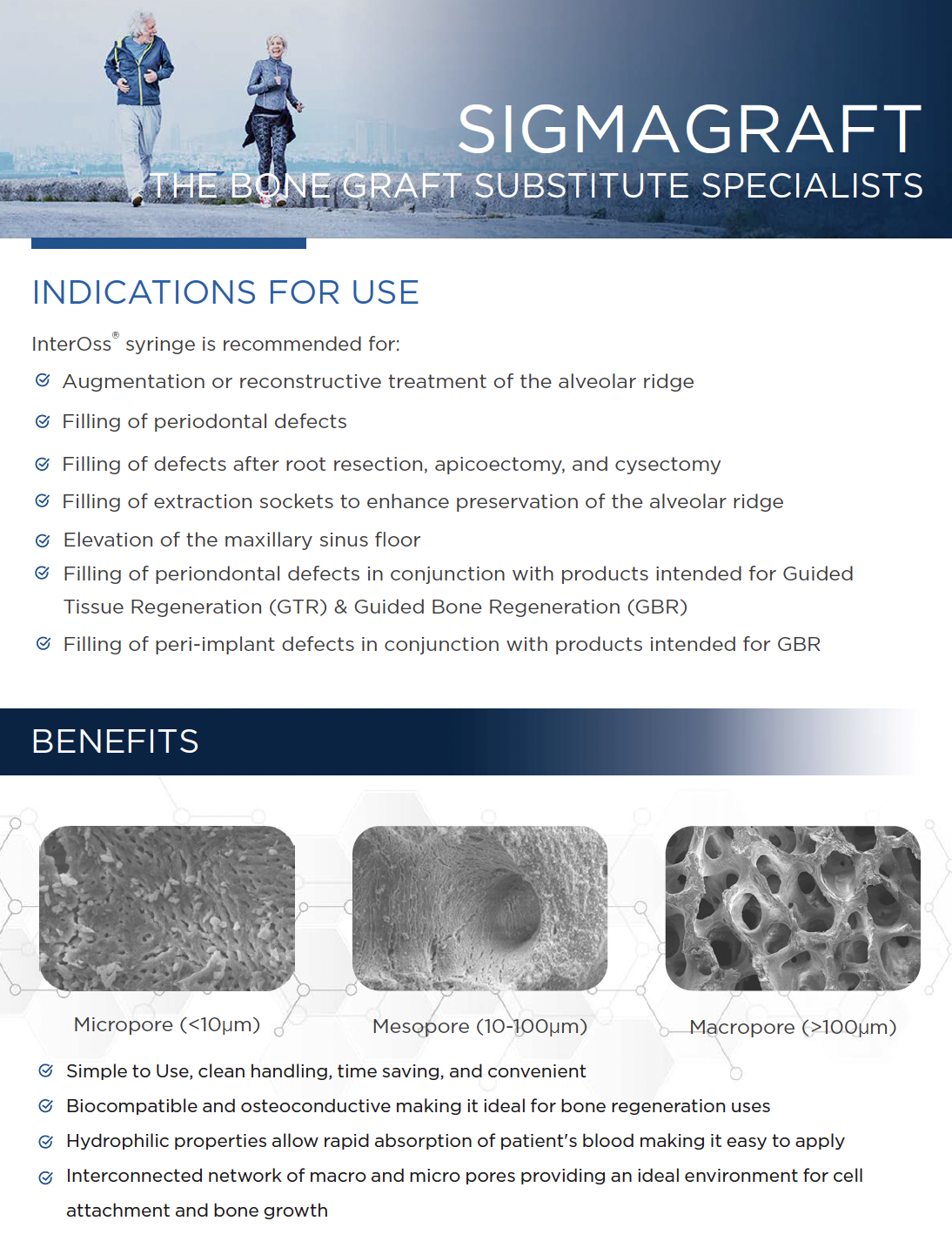 SIGMAGRAFT
THE BONE GRAFT SUBSTITUTE SPECIALISTS

INDICATIONS FOR USE

InterOss® syringe is recommended for:

Augmentation or reconstructive treatment of the alveolar ridge

Filling of periodontal defects

Filling of defects after root resection, apicoectomy, and cysectomy

Filling of extraction sockets to enhance preservation of the alveolar ridge

Elevation of the maxillary sinus floor

Filling of periondontal defects in conjunction with products intended for Guided Tissue Regeneration (GTR) & Guided Bone Regeneration (GBR)

Filling of peri-implant defects in conjunction with products intended for GBR

BENEFITS

Micropore (<10μm)

Mesopore (10-100μm)

Macropore (>100μm)

Simple to Use, clean handling, time saving, and convenient

Biocompatible and osteoconductive making it ideal for bone regeneration uses

Hydrophilic properties allow rapid absorption of patient's blood making it easy to apply

Interconnected network of macro and micro pores providing an ideal environment for cell attachment and bone growth